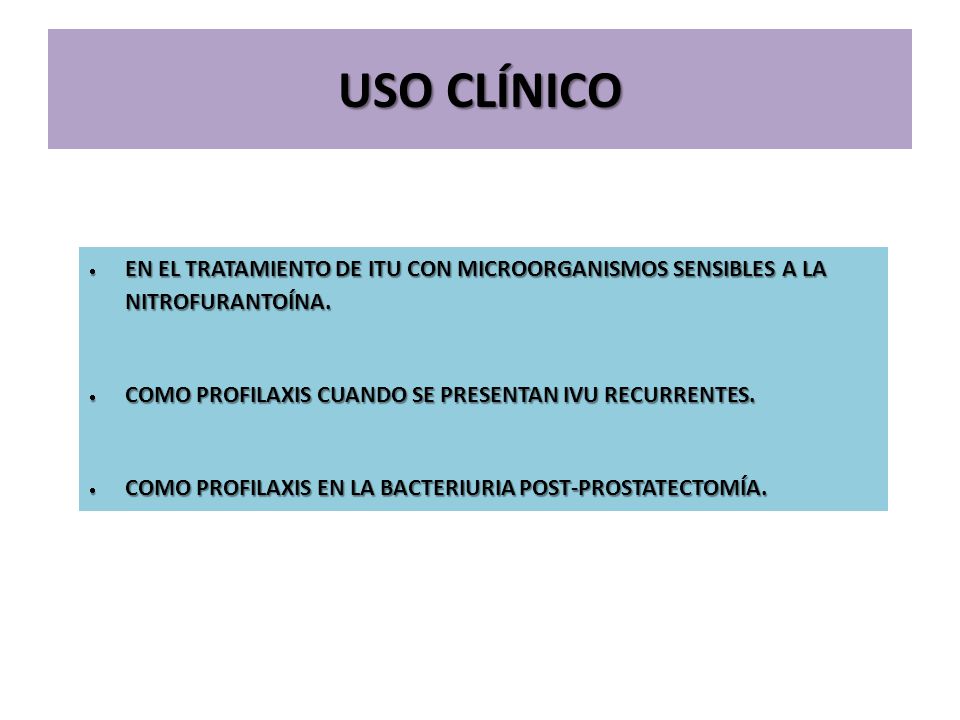 USO CLÍNICO

• EN EL TRATAMIENTO DE ITU CON MICROORGANISMOS SENSIBLES A LA NITROFURANTOÍNA.

• COMO PROFILAXIS CUANDO SE PRESENTAN IVU RECURRENTES.

• COMO PROFILAXIS EN LA BACTERIURIA POST-PROSTATECTOMÍA.